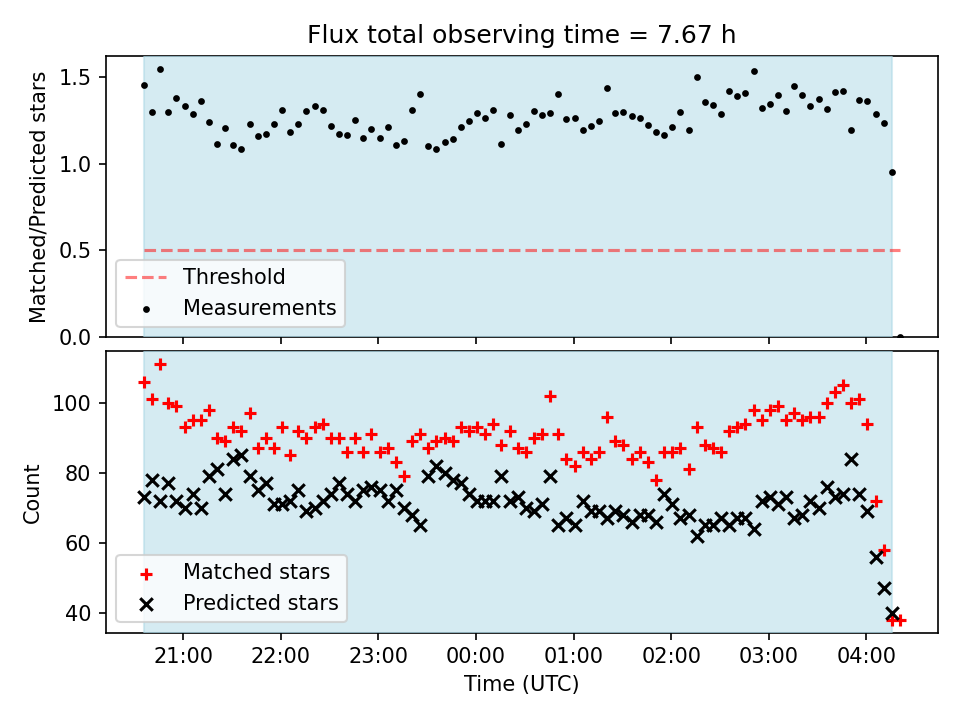 Flux total observing time = 7.67 h

Matched/Predicted stars

1.5
1.0
0.5
0.0

Threshold
Measurements

Count

100
80
60
40

Matched stars
Predicted stars

21:00
22:00
23:00
00:00
01:00
02:00
03:00
04:00

Time (UTC)